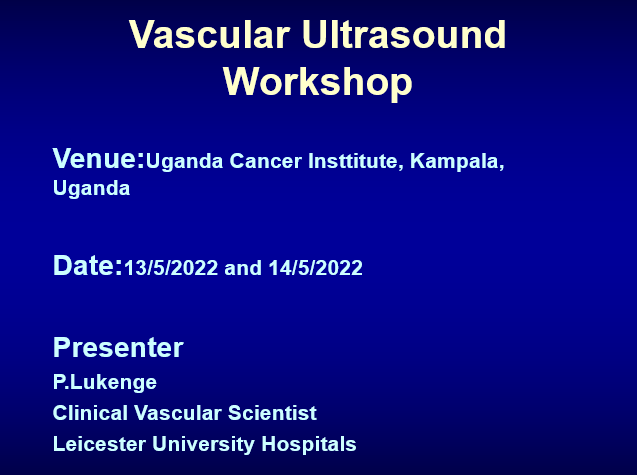 Vascular Ultrasound Workshop

Venue:Uganda Cancer Insttitute, Kampala, Uganda

Date:13/5/2022 and 14/5/2022

Presenter

P.Lukenge

Clinical Vascular Scientist

Leicester University Hospitals